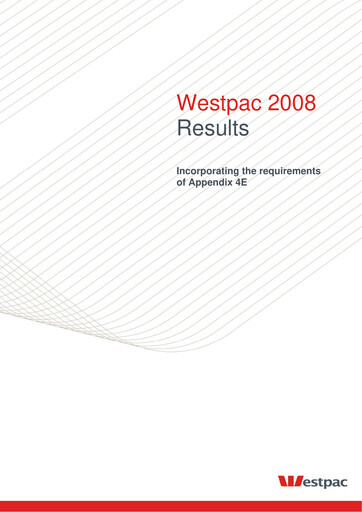 Westpac 2008
Results

Incorporating the requirements of Appendix 4E

Westpac